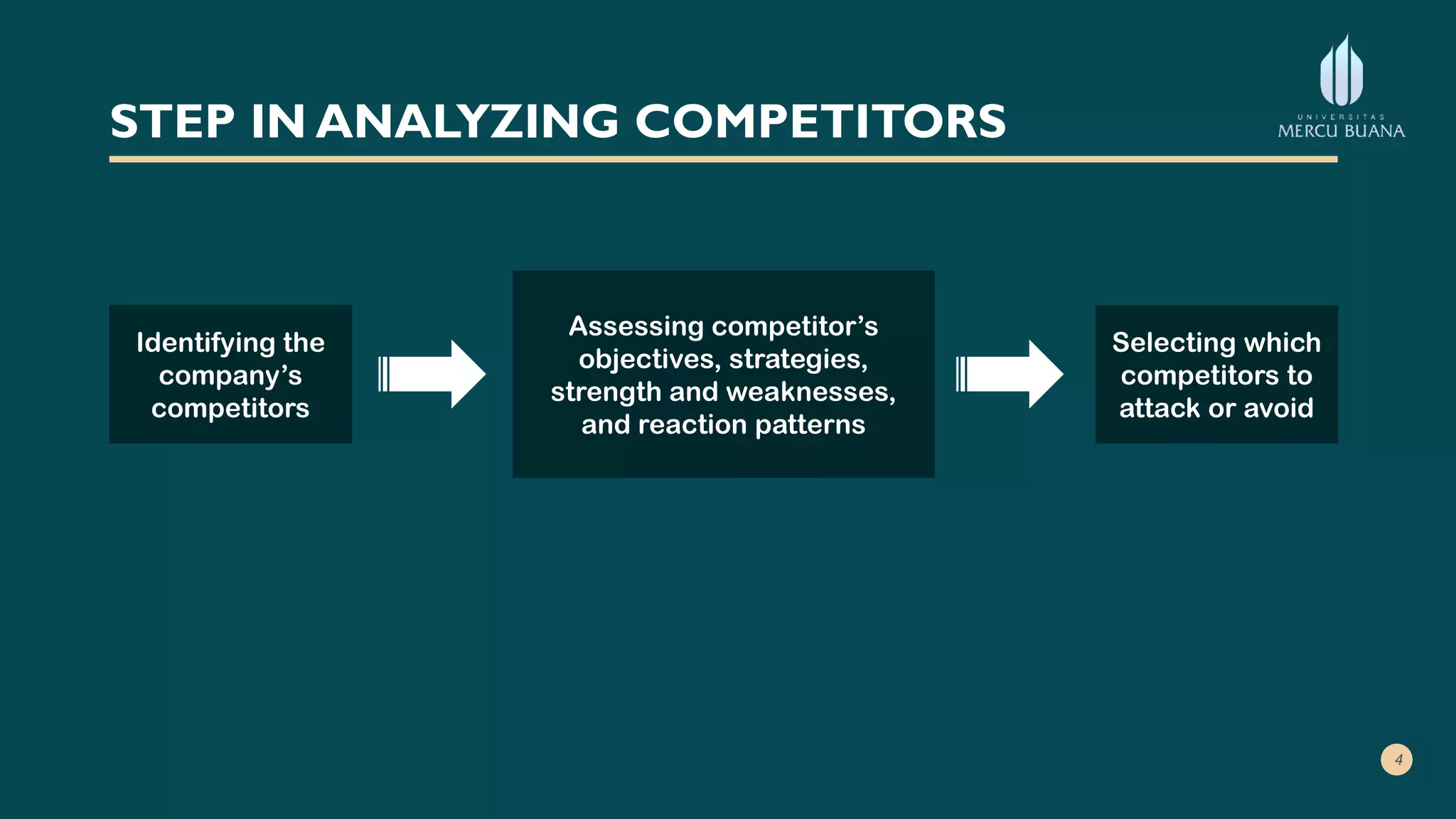 STEP IN ANALYZING COMPETITORS

UNIVERSITAS
MERCU BUANA

Identifying the company's competitors

Assessing competitor's objectives, strategies, strength and weaknesses, and reaction patterns

Selecting which competitors to attack or avoid

4